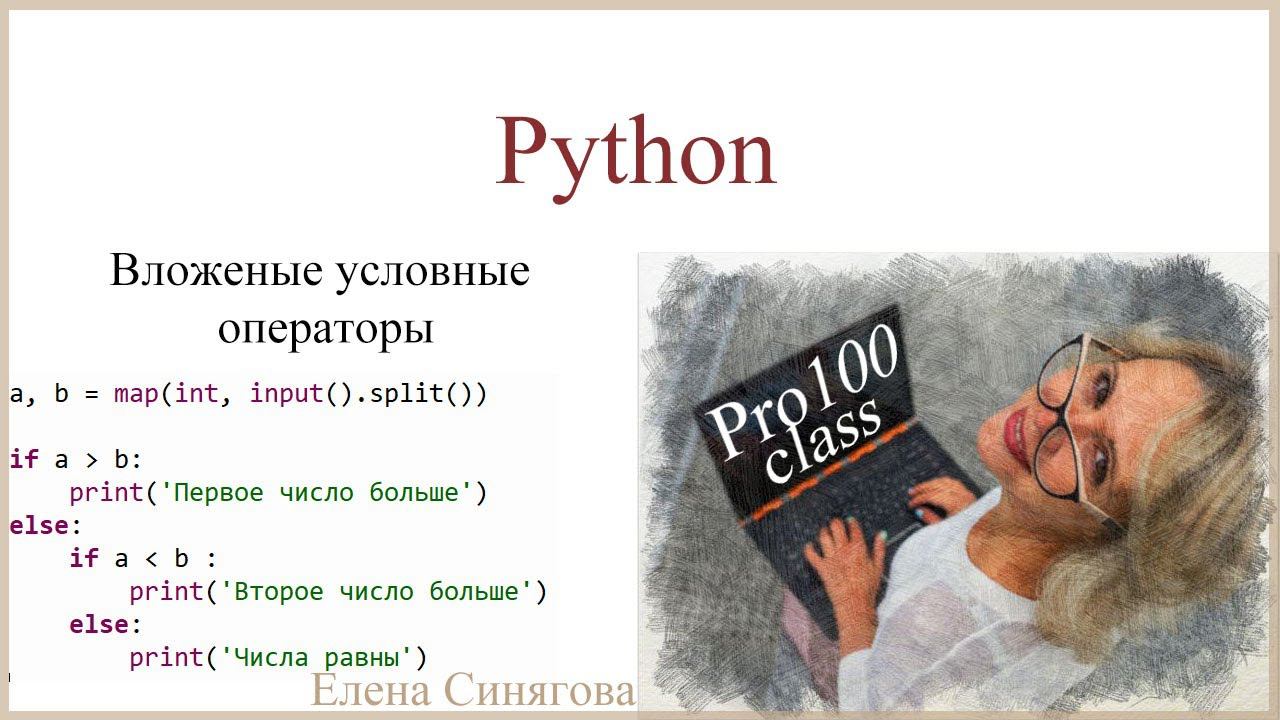 Python

Вложеные условные операторы

a, b = map(int, input().split())

if a > b:
    print('Первое число больше')
else:
    if a < b :
        print('Второе число больше')
    else:
        print('Числа равны')

Pro100 class

Елена Синягова